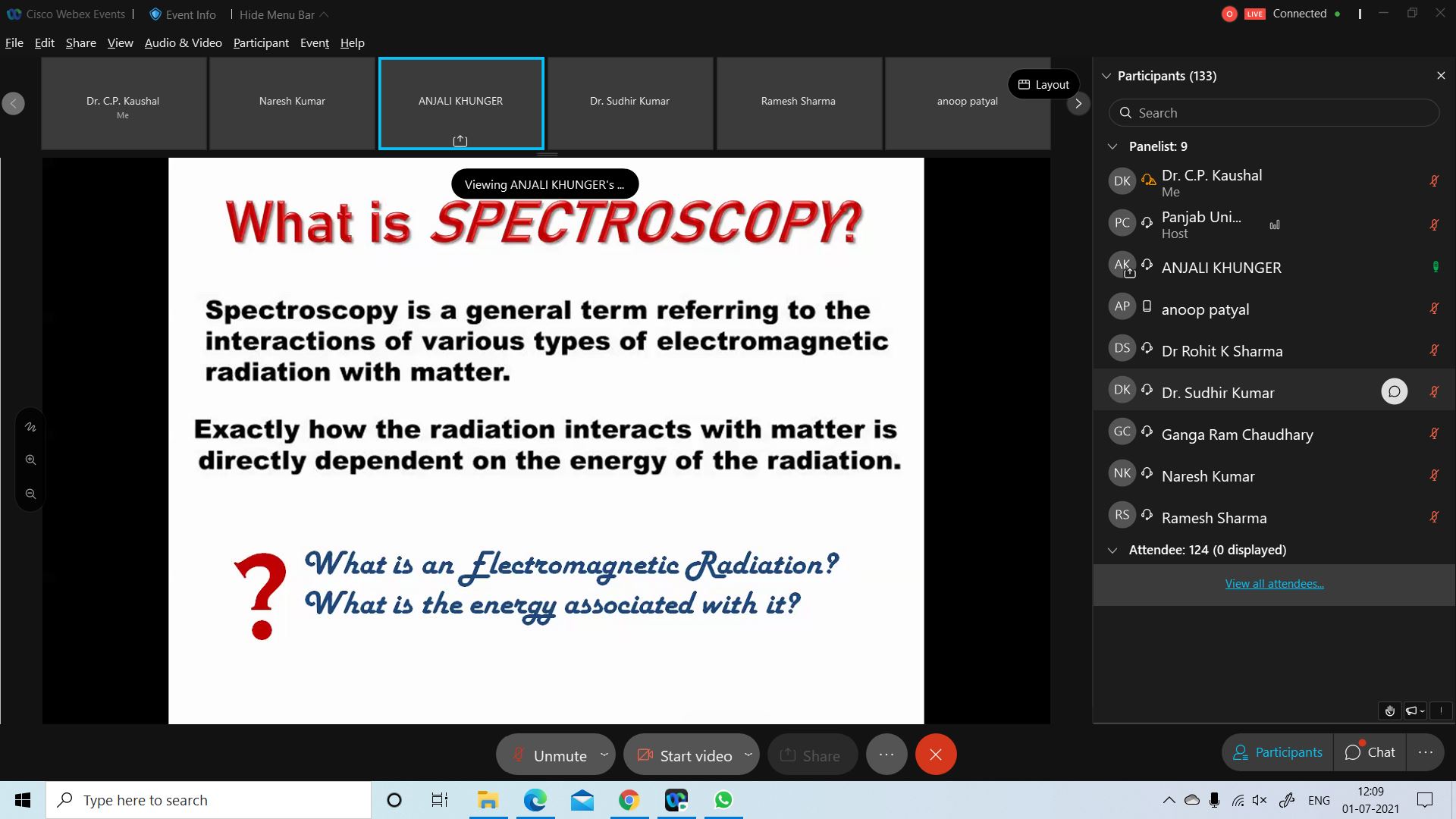 Cisco Webex Events | Event Info | Hide Menu Bar

LIVE Connected

File Edit Share View Audio & Video Participant Event Help

Dr. C.P. Kaushal
Me

Naresh Kumar

ANJALI KHUNGER

Dr. Sudhir Kumar

Ramesh Sharma

anoop patyal

Layout

Viewing ANJALI KHUNGER's ...

What is SPECTROSCOPY?

Spectroscopy is a general term referring to the interactions of various types of electromagnetic radiation with matter.

Exactly how the radiation interacts with matter is directly dependent on the energy of the radiation.

?

What is an Electromagnetic Radiation?
What is the energy associated with it?

Participants (133)

Search

Panelist: 9

DK Dr. C.P. Kaushal
Me

PC Panjab Uni...
Host

AK ANJALI KHUNGER

AP anoop patyal

DS Dr Rohit K Sharma

DK Dr. Sudhir Kumar

GC Ganga Ram Chaudhary

NK Naresh Kumar

RS Ramesh Sharma

Attendee: 124 (0 displayed)

View all attendees...

Unmute

Start video

Share

Participants

Chat

Type here to search

ENG

12:09
01-07-2021